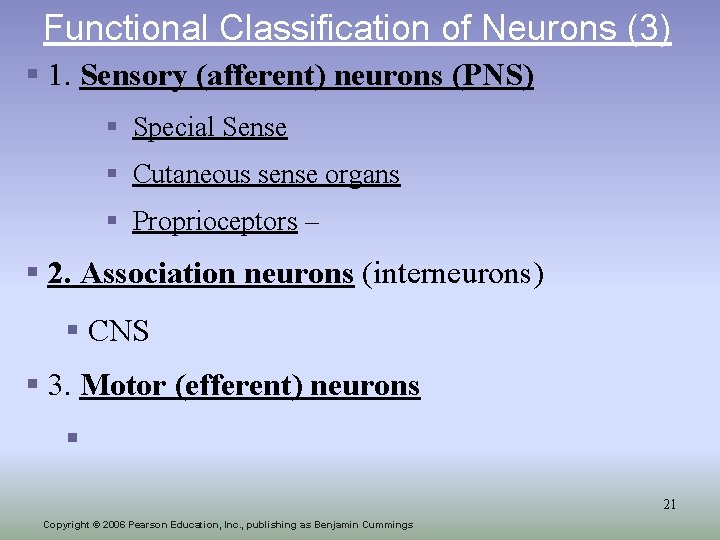 Functional Classification of Neurons (3)

1. Sensory (afferent) neurons (PNS)

Special Sense

Cutaneous sense organs

Proprioceptors –

2. Association neurons (interneurons)

CNS

3. Motor (efferent) neurons

21

Copyright © 2006 Pearson Education, Inc., publishing as Benjamin Cummings